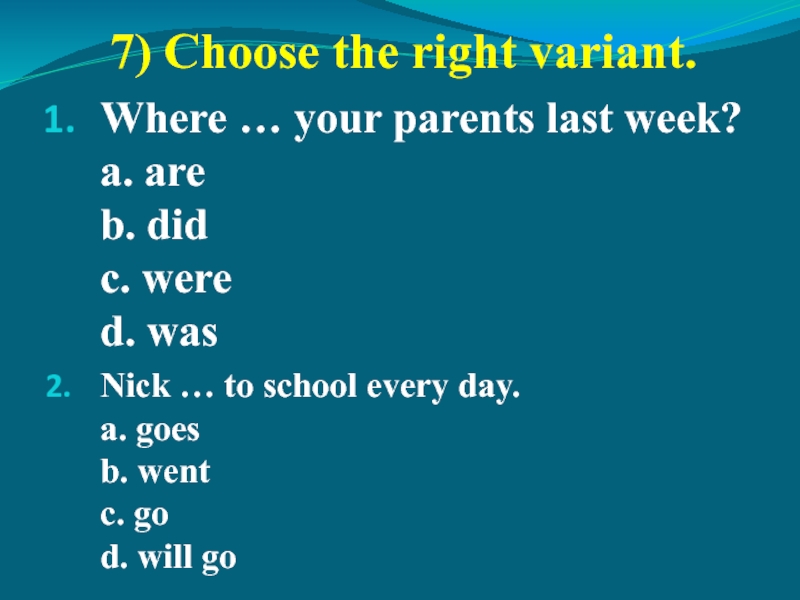 7) Choose the right variant.

1. Where … your parents last week?
a. are
b. did
c. were
d. was

2. Nick … to school every day.
a. goes
b. went
c. go
d. will go